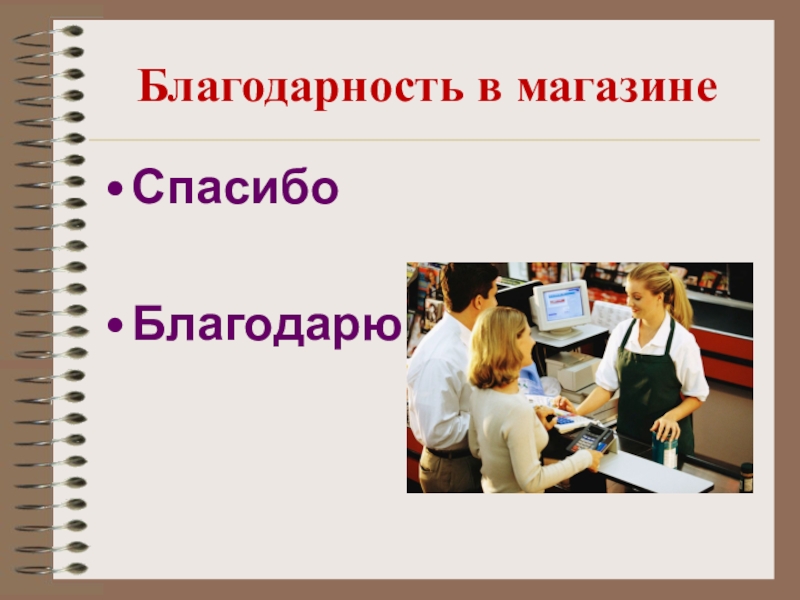 Благодарность в магазине

• Спасибо

• Благодарю